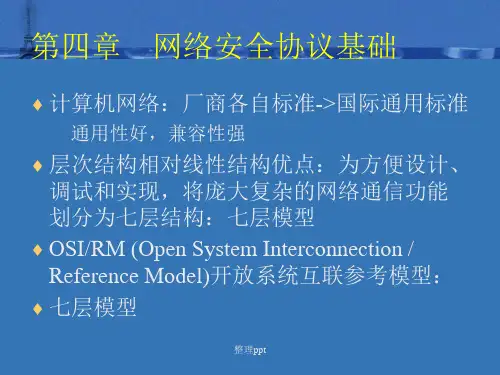 第四章　网络安全协议基础

♦ 计算机网络：厂商各自标准->国际通用标准
通用性好，兼容性强

♦ 层次结构相对线性结构优点：为方便设计、调试和实现，将庞大复杂的网络通信功能划分为七层结构：七层模型

♦ OSI/RM (Open System Interconnection / Reference Model)开放系统互联参考模型：

♦ 七层模型

整理ppt